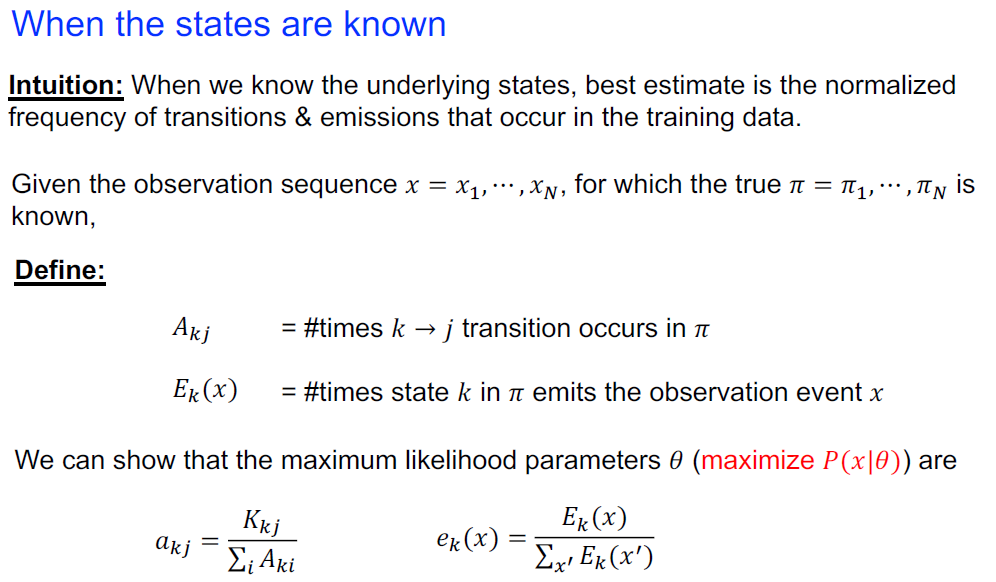 When the states are known

Intuition: When we know the underlying states, best estimate is the normalized frequency of transitions & emissions that occur in the training data.

Given the observation sequence $x = x_1, \cdots, x_N$, for which the true $\pi = \pi_1, \cdots, \pi_N$ is known,

Define:

$A_{kj}$ = #times $k \rightarrow j$ transition occurs in $\pi$

$E_k(x)$ = #times state $k$ in $\pi$ emits the observation event $x$

We can show that the maximum likelihood parameters $\theta$ (maximize $P(x|\theta)$) are

$a_{kj} = \frac{K_{kj}}{\sum_i A_{ki}}$ $e_k(x) = \frac{E_k(x)}{\sum_{x'} E_k(x')}$